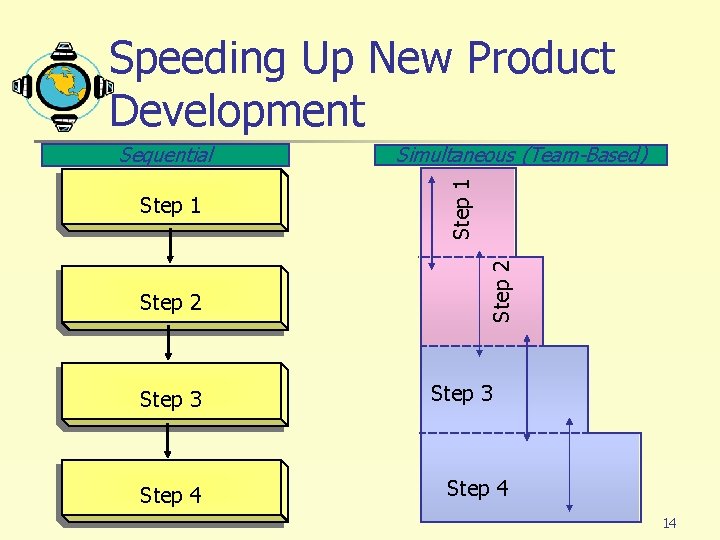 Speeding Up New Product Development

Sequential

Step 1

Step 2

Step 3

Step 4

Simultaneous (Team-Based)

Step 1

Step 2

Step 3

Step 4

14